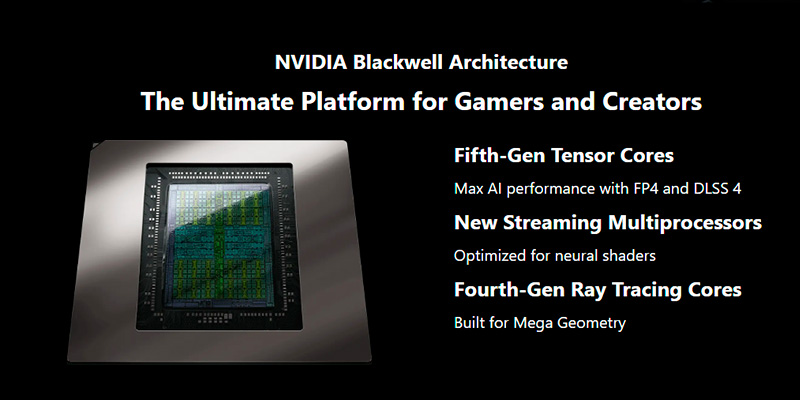 NVIDIA Blackwell Architecture

The Ultimate Platform for Gamers and Creators

Fifth-Gen Tensor Cores

Max AI performance with FP4 and DLSS 4

New Streaming Multiprocessors

Optimized for neural shaders

Fourth-Gen Ray Tracing Cores

Built for Mega Geometry